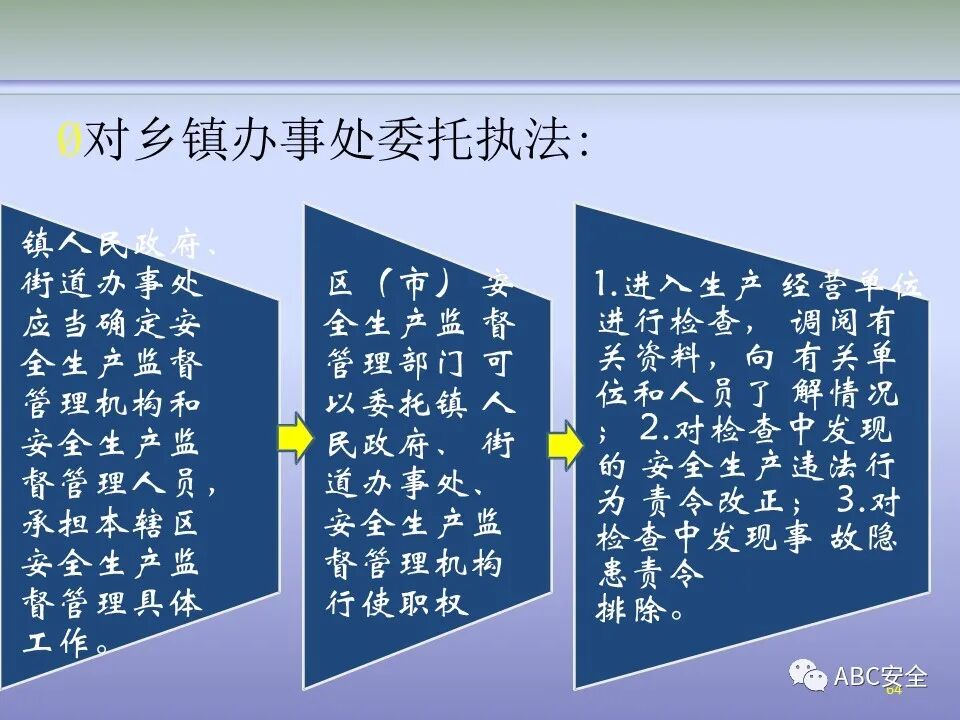 0对乡镇办事处委托执法:

镇人民政府、街道办事处应当确定安全生产监督管理机构和安全生产监督管理人员，承担本辖区安全生产监督管理具体工作。

区（市）安全生产监督管理部门可以委托镇人民政府、街道办事处、安全生产监督管理机构行使职权

1.进入生产经营单位进行检查，调阅有关资料，向有关单位和人员了解情况；2.对检查中发现的安全生产违法行为责令改正；3.对检查中发现事故隐患责令排除。

ABC安全

64